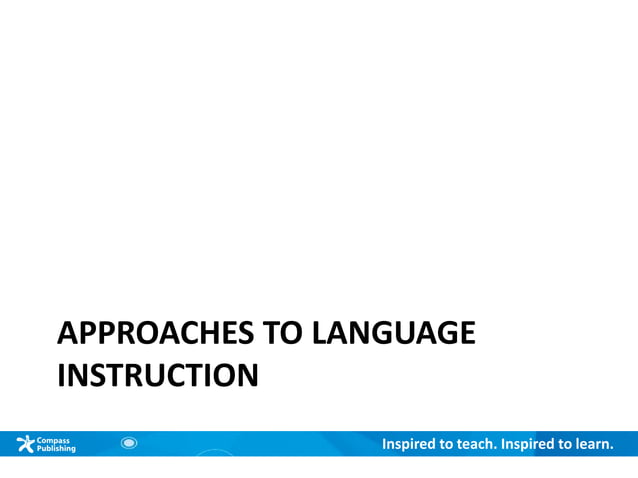 APPROACHES TO LANGUAGE INSTRUCTION

Compass Publishing

Inspired to teach. Inspired to learn.